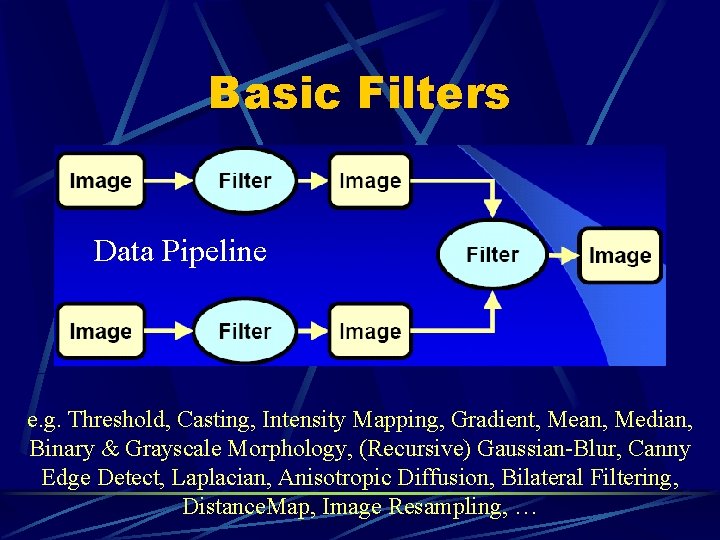 Basic Filters

Image

Filter

Image

Data Pipeline

Filter

Image

Image

Filter

Image

e.g. Threshold, Casting, Intensity Mapping, Gradient, Mean, Median, Binary & Grayscale Morphology, (Recursive) Gaussian-Blur, Canny Edge Detect, Laplacian, Anisotropic Diffusion, Bilateral Filtering, DistanceMap, Image Resampling, …